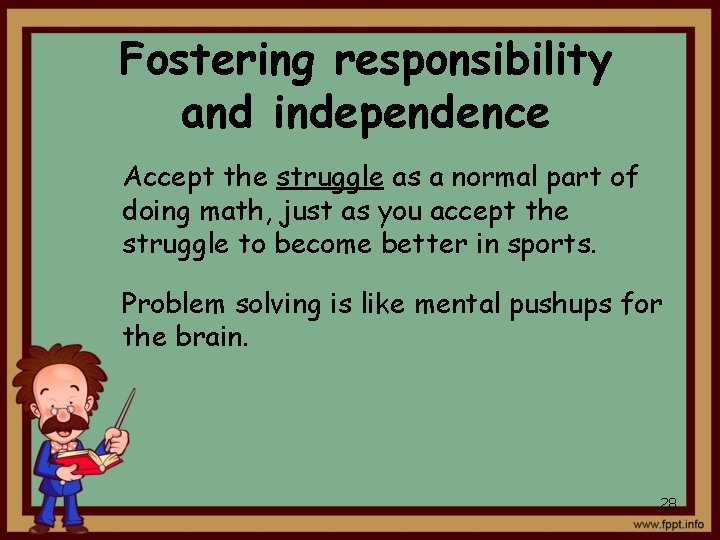 Fostering responsibility and independence

Accept the struggle as a normal part of doing math, just as you accept the struggle to become better in sports.

Problem solving is like mental pushups for the brain.

28

www.fppt.info